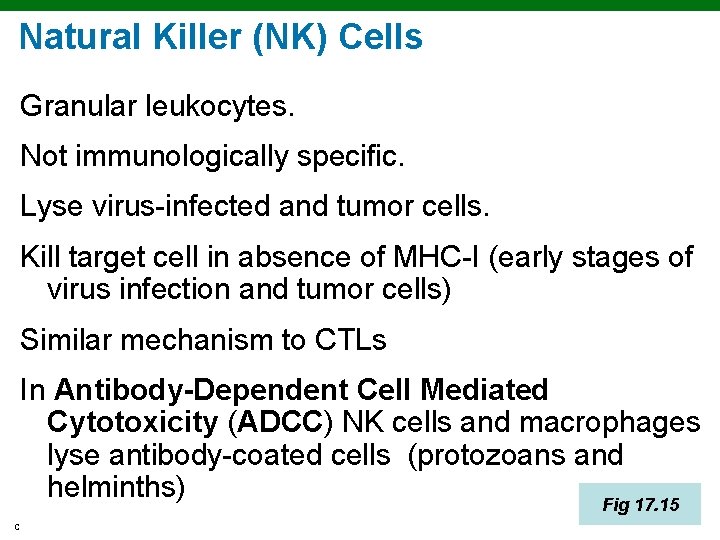 Natural Killer (NK) Cells

Granular leukocytes.

Not immunologically specific.

Lyse virus-infected and tumor cells.

Kill target cell in absence of MHC-I (early stages of virus infection and tumor cells)

Similar mechanism to CTLs

In Antibody-Dependent Cell Mediated Cytotoxicity (ADCC) NK cells and macrophages lyse antibody-coated cells (protozoans and helminths)

Fig 17.15

c